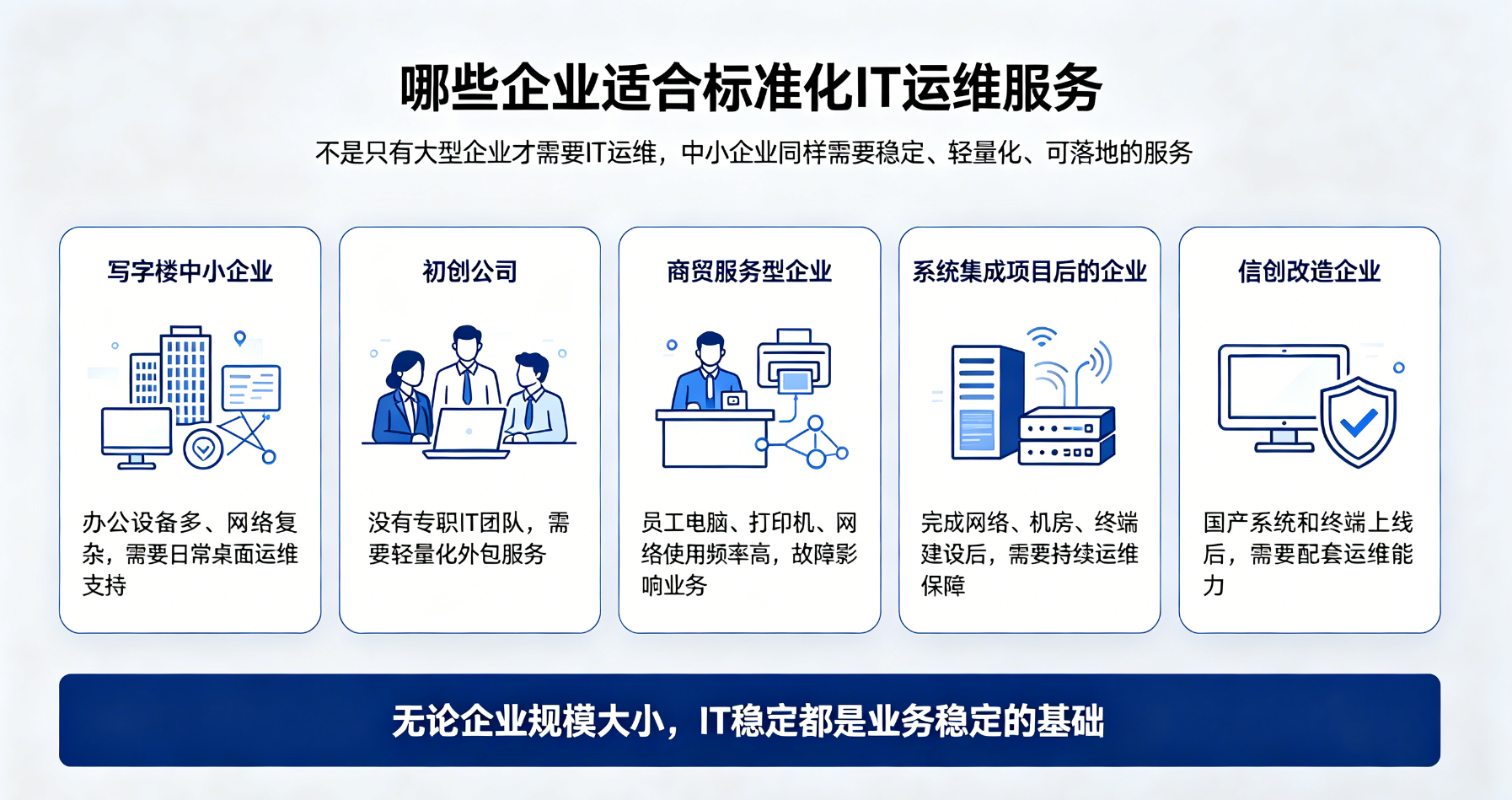 哪些企业适合标准化IT运维服务

不是只有大型企业才需要IT运维，中小企业同样需要稳定、轻量化、可落地的服务

写字楼中小企业

办公设备多、网络复杂，需要日常桌面运维支持

初创公司

没有专职IT团队，需要轻量化外包服务

商贸服务型企业

员工电脑、打印机、网络使用频率高，故障影响业务

系统集成项目后的企业

完成网络、机房、终端建设后，需要持续运维保障

信创改造企业

国产系统和终端上线后，需要配套运维能力

无论企业规模大小，IT稳定都是业务稳定的基础